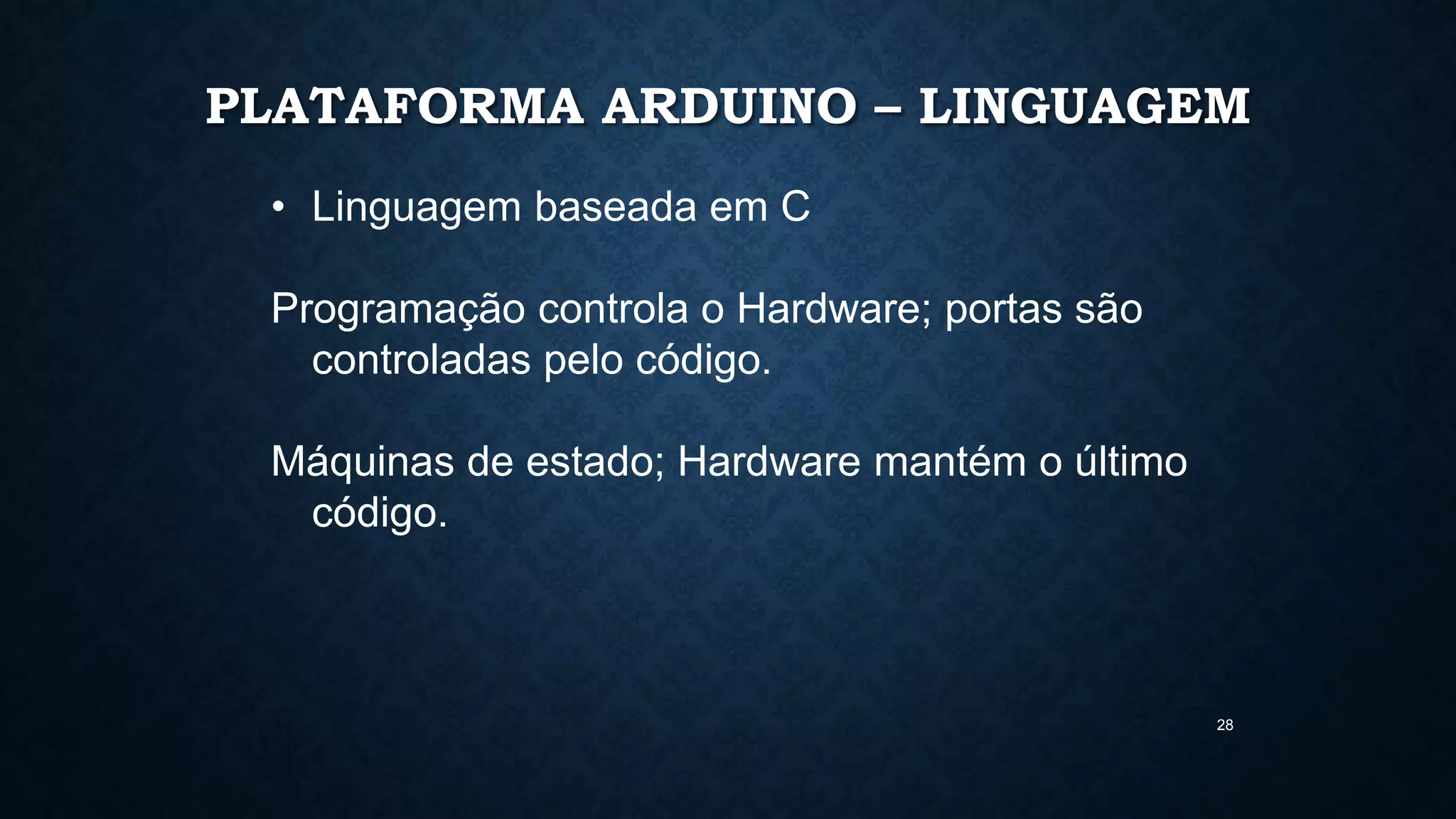 PLATAFORMA ARDUINO – LINGUAGEM

• Linguagem baseada em C

Programação controla o Hardware; portas são controladas pelo código.

Máquinas de estado; Hardware mantém o último código.

28